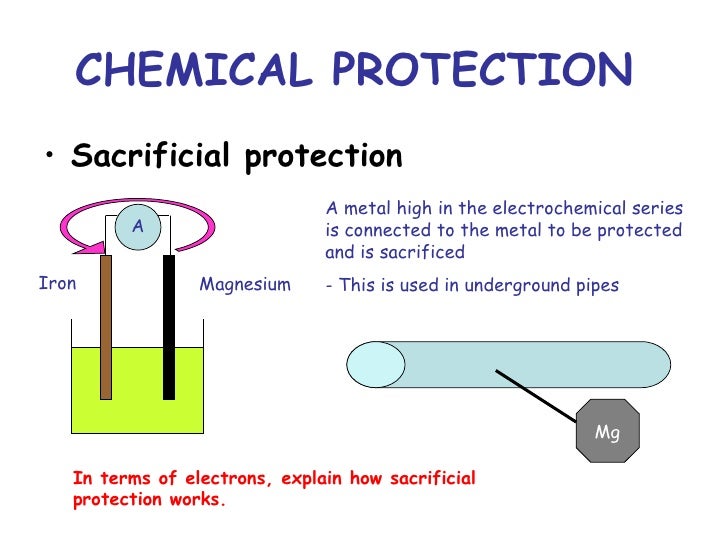 CHEMICAL PROTECTION

• Sacrificial protection

A

Iron

Magnesium

A metal high in the electrochemical series is connected to the metal to be protected and is sacrificed

- This is used in underground pipes

Mg

In terms of electrons, explain how sacrificial protection works.